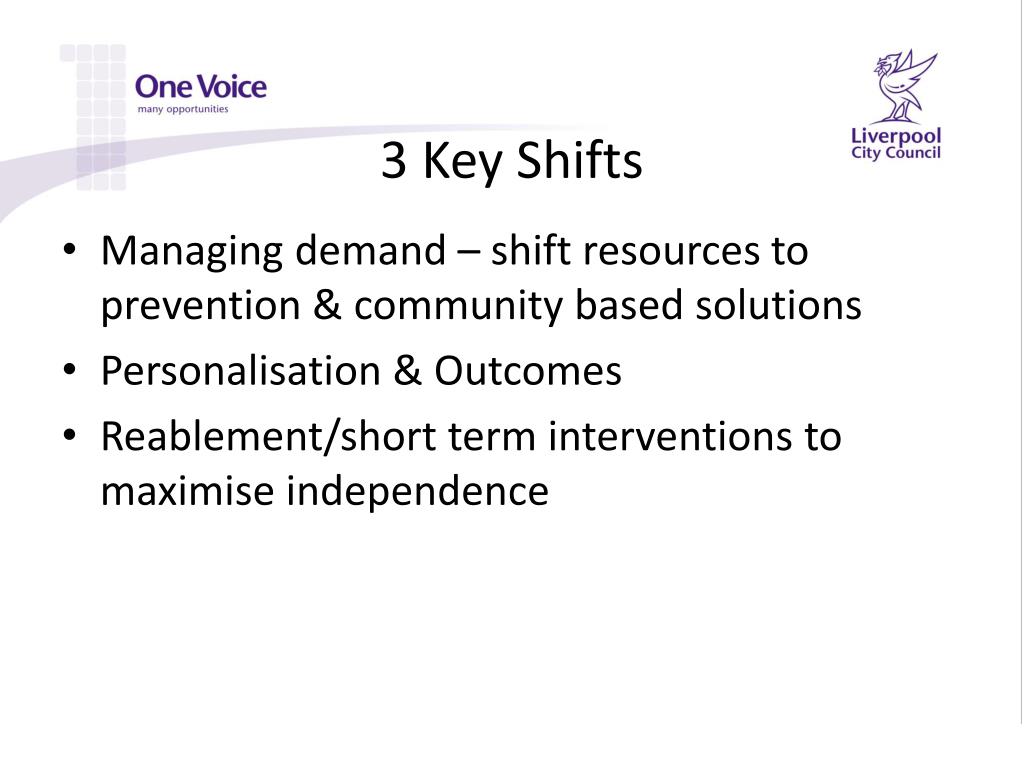 One Voice
many opportunities

Liverpool
City Council

3 Key Shifts

• Managing demand – shift resources to prevention & community based solutions
• Personalisation & Outcomes
• Reablement/short term interventions to maximise independence